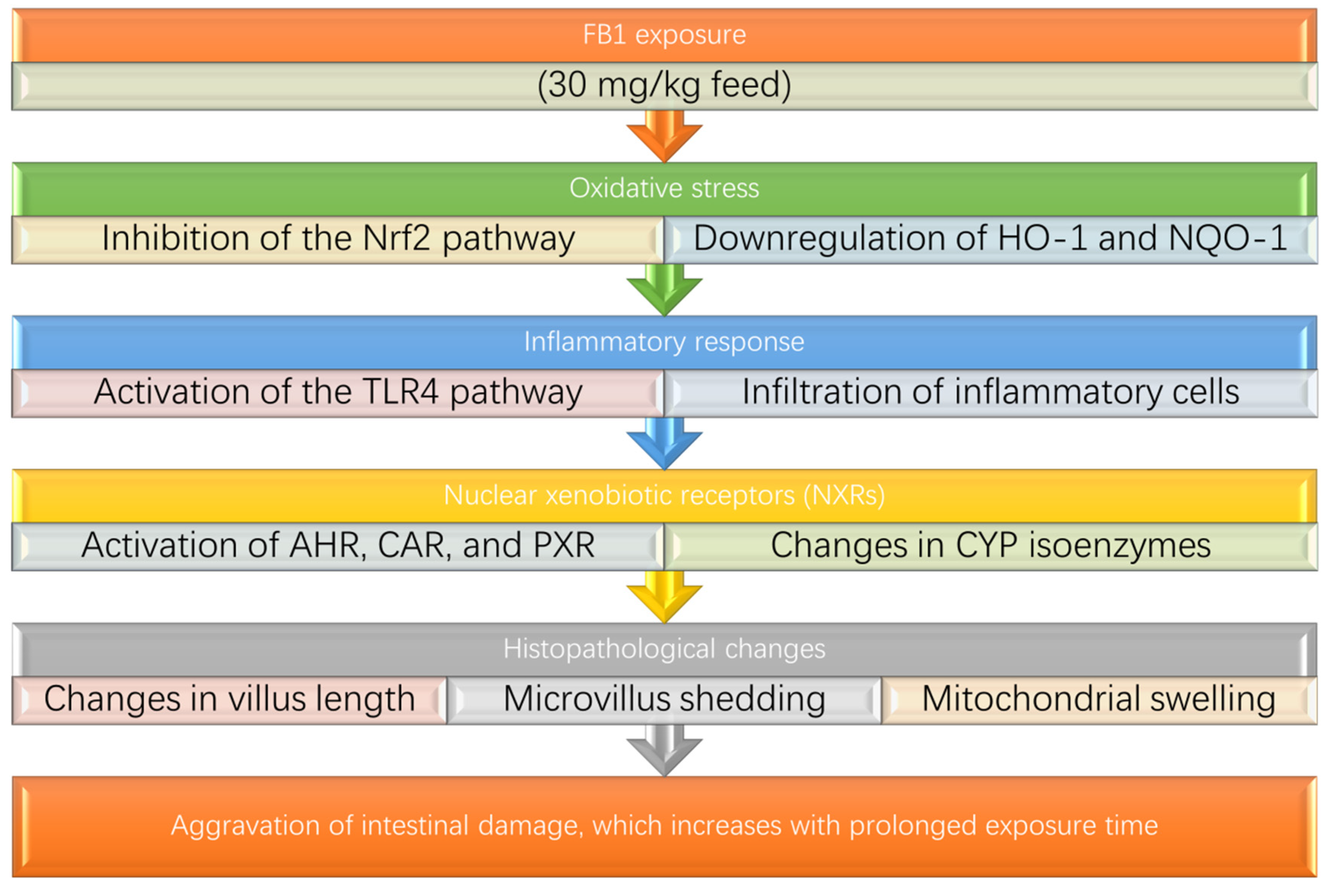 FB1 exposure

(30 mg/kg feed)

Oxidative stress

Inhibition of the Nrf2 pathway

Downregulation of HO-1 and NQO-1

Inflammatory response

Activation of the TLR4 pathway

Infiltration of inflammatory cells

Nuclear xenobiotic receptors (NXRs)

Activation of AHR, CAR, and PXR

Changes in CYP isoenzymes

Histopathological changes

Changes in villus length

Microvillus shedding

Mitochondrial swelling

Aggravation of intestinal damage, which increases with prolonged exposure time